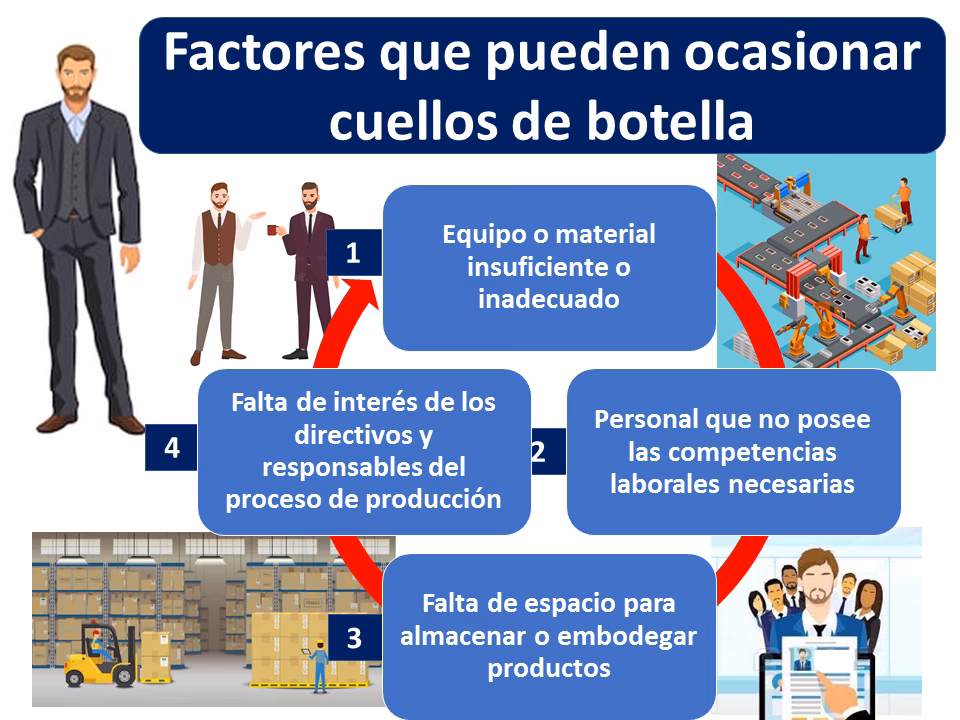 Factores que pueden ocasionar cuellos de botella

1

Equipo o material insuficiente o inadecuado

2

Personal que no posee las competencias laborales necesarias

3

Falta de espacio para almacenar o embodegar productos

4

Falta de interés de los directivos y responsables del proceso de producción